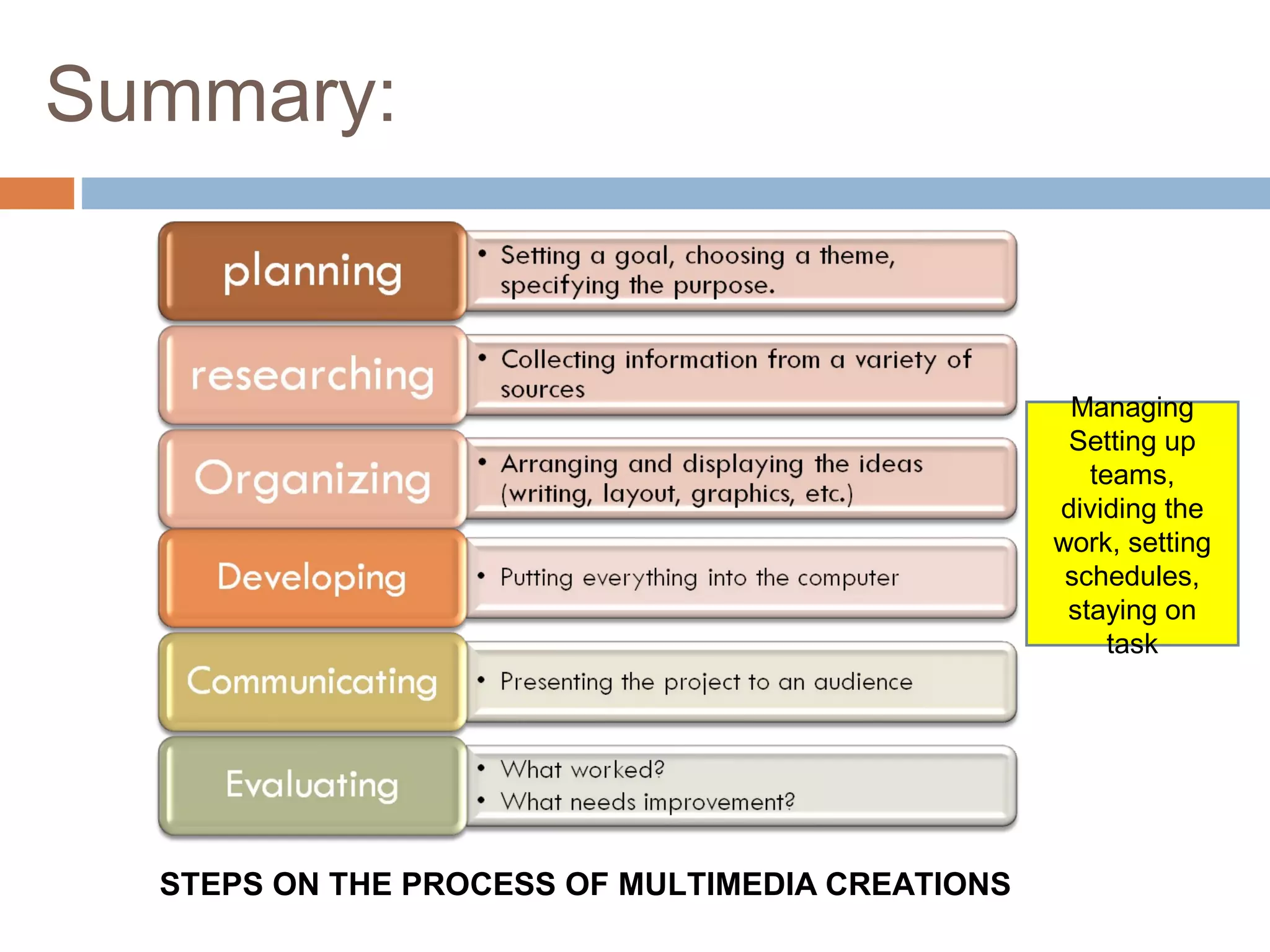 Summary:

planning
• Setting a goal, choosing a theme, specifying the purpose.

researching
• Collecting information from a variety of sources

Organizing
• Arranging and displaying the ideas (writing, layout, graphics, etc.)

Developing
• Putting everything into the computer

Communicating
• Presenting the project to an audience

Evaluating
• What worked?
• What needs improvement?

Managing Setting up teams, dividing the work, setting schedules, staying on task

STEPS ON THE PROCESS OF MULTIMEDIA CREATIONS